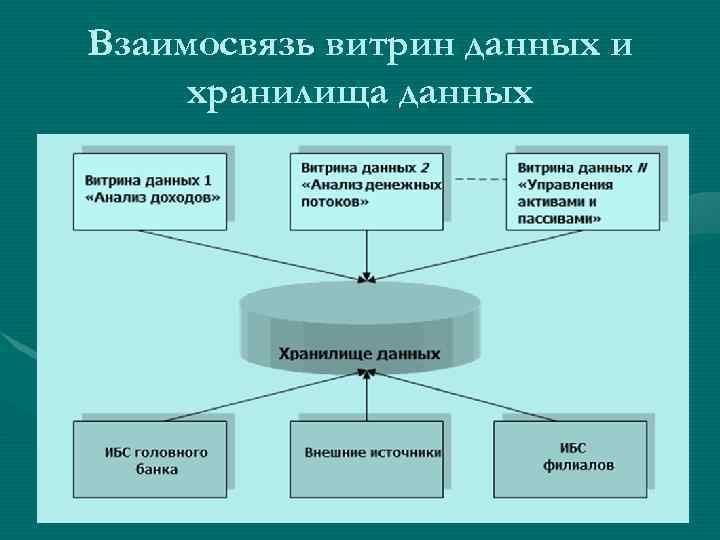 Взаимосвязь витрин данных и хранилища данных

Витрина данных 1 «Анализ доходов»

Витрина данных 2 «Анализ денежных потоков»

Витрина данных N «Управления активами и пассивами»

Хранилище данных

ИБС головного банка

Внешние источники

ИБС филиалов